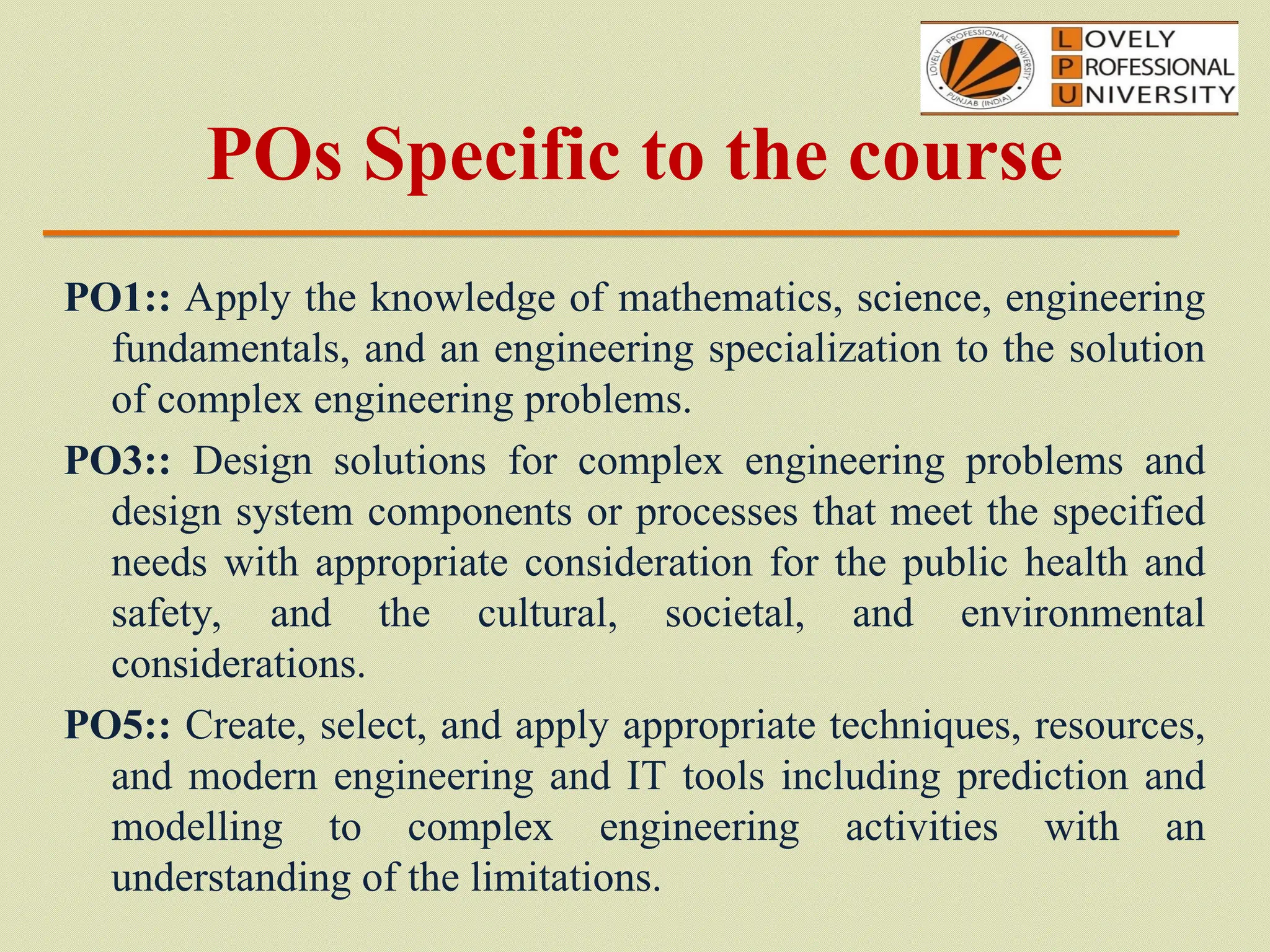 LOVELY PROFESSIONAL UNIVERSITY PUNJAB (INDIA)

LOVELY
PROFESSIONAL
UNIVERSITY

POs Specific to the course

PO1:: Apply the knowledge of mathematics, science, engineering fundamentals, and an engineering specialization to the solution of complex engineering problems.

PO3:: Design solutions for complex engineering problems and design system components or processes that meet the specified needs with appropriate consideration for the public health and safety, and the cultural, societal, and environmental considerations.

PO5:: Create, select, and apply appropriate techniques, resources, and modern engineering and IT tools including prediction and modelling to complex engineering activities with an understanding of the limitations.